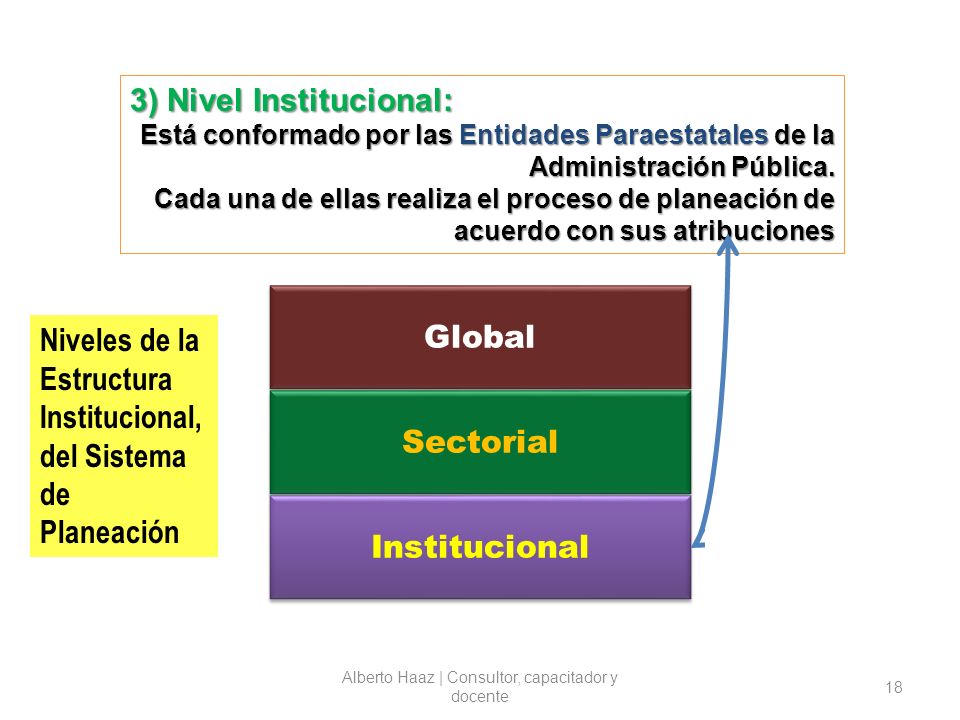 3) Nivel Institucional:
Está conformado por las Entidades Paraestatales de la Administración Pública.
Cada una de ellas realiza el proceso de planeación de acuerdo con sus atribuciones

Niveles de la Estructura Institucional, del Sistema de Planeación

Global

Sectorial

Institucional

Alberto Haaz | Consultor, capacitador y docente

18